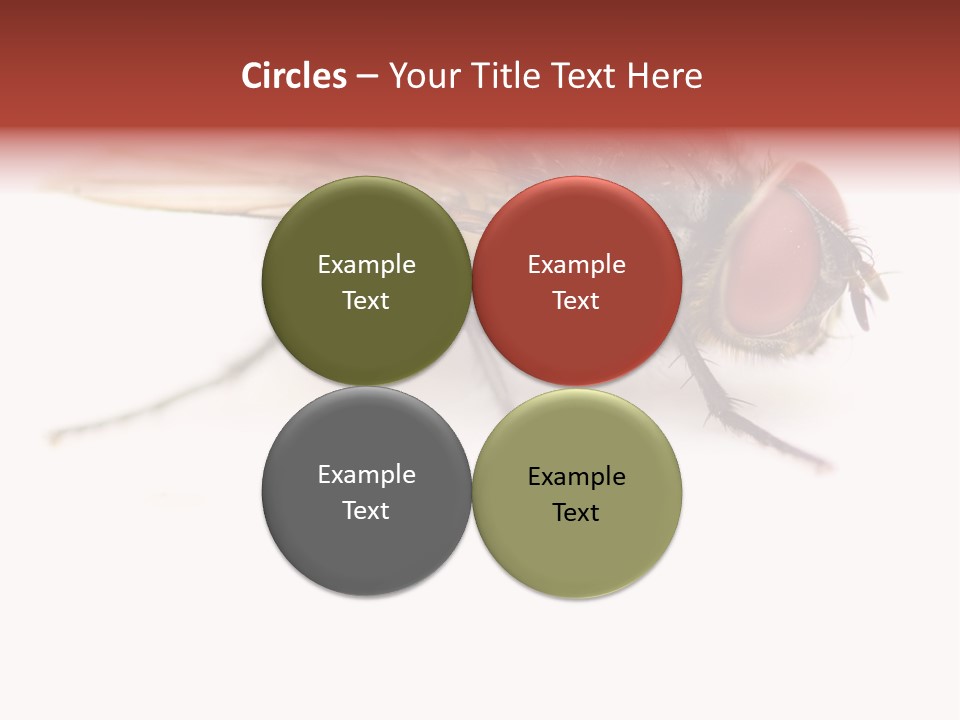 Circles – Your Title Text Here

Example Text

Example Text

Example Text

Example Text